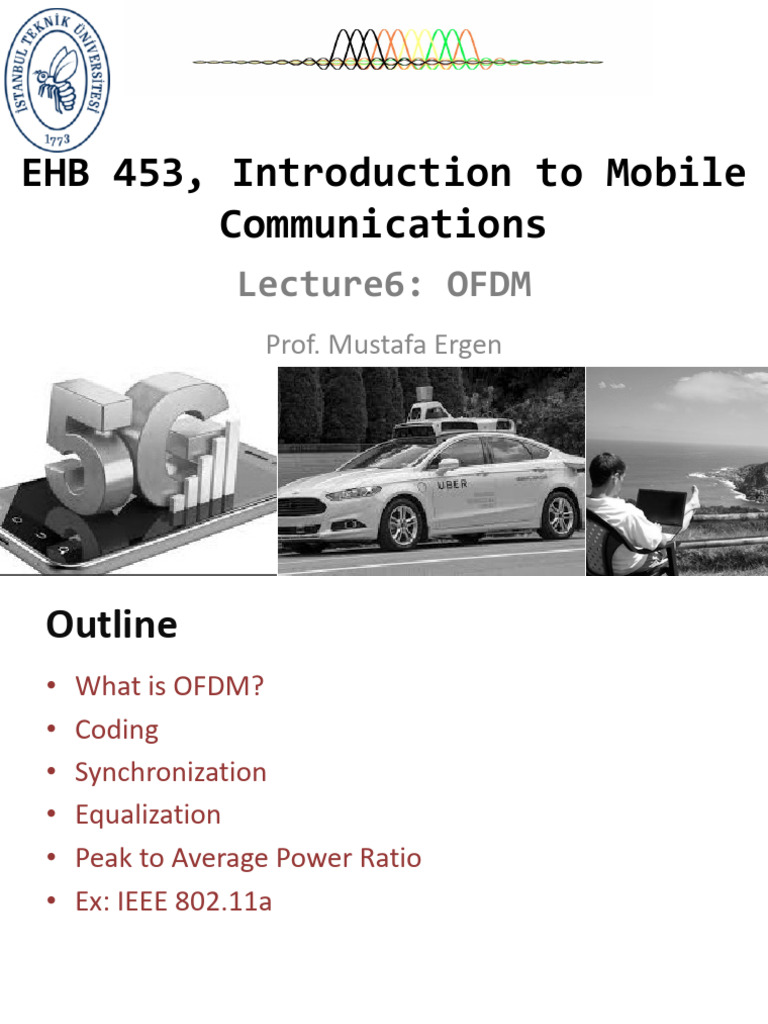 İSTANBUL TEKNİK ÜNİVERSİTESİ
1773

EHB 453, Introduction to Mobile Communications

Lecture6: OFDM

Prof. Mustafa Ergen

5G

UBER

Outline

• What is OFDM?
• Coding
• Synchronization
• Equalization
• Peak to Average Power Ratio
• Ex: IEEE 802.11a